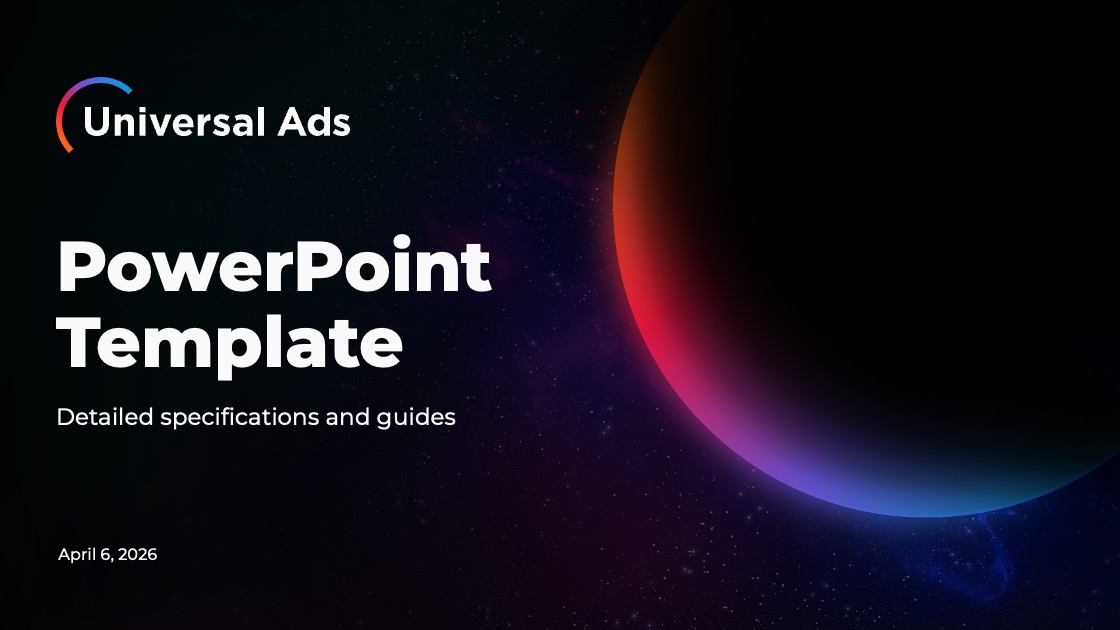 Universal Ads

PowerPoint Template

Detailed specifications and guides

April 6, 2026